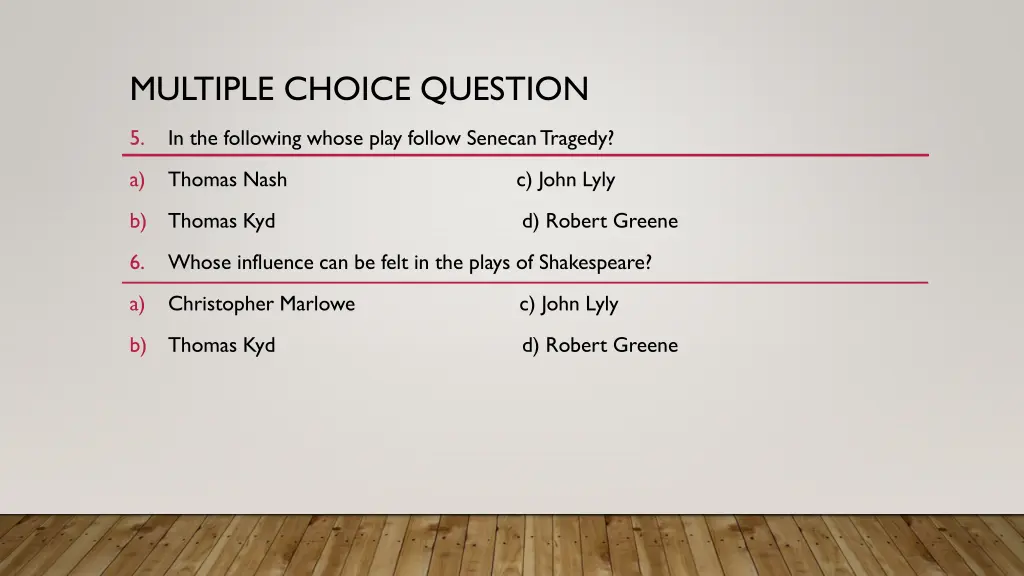 MULTIPLE CHOICE QUESTION

5. In the following whose play follow Senecan Tragedy?

a) Thomas Nash c) John Lyly

b) Thomas Kyd d) Robert Greene

6. Whose influence can be felt in the plays of Shakespeare?

a) Christopher Marlowe c) John Lyly

b) Thomas Kyd d) Robert Greene